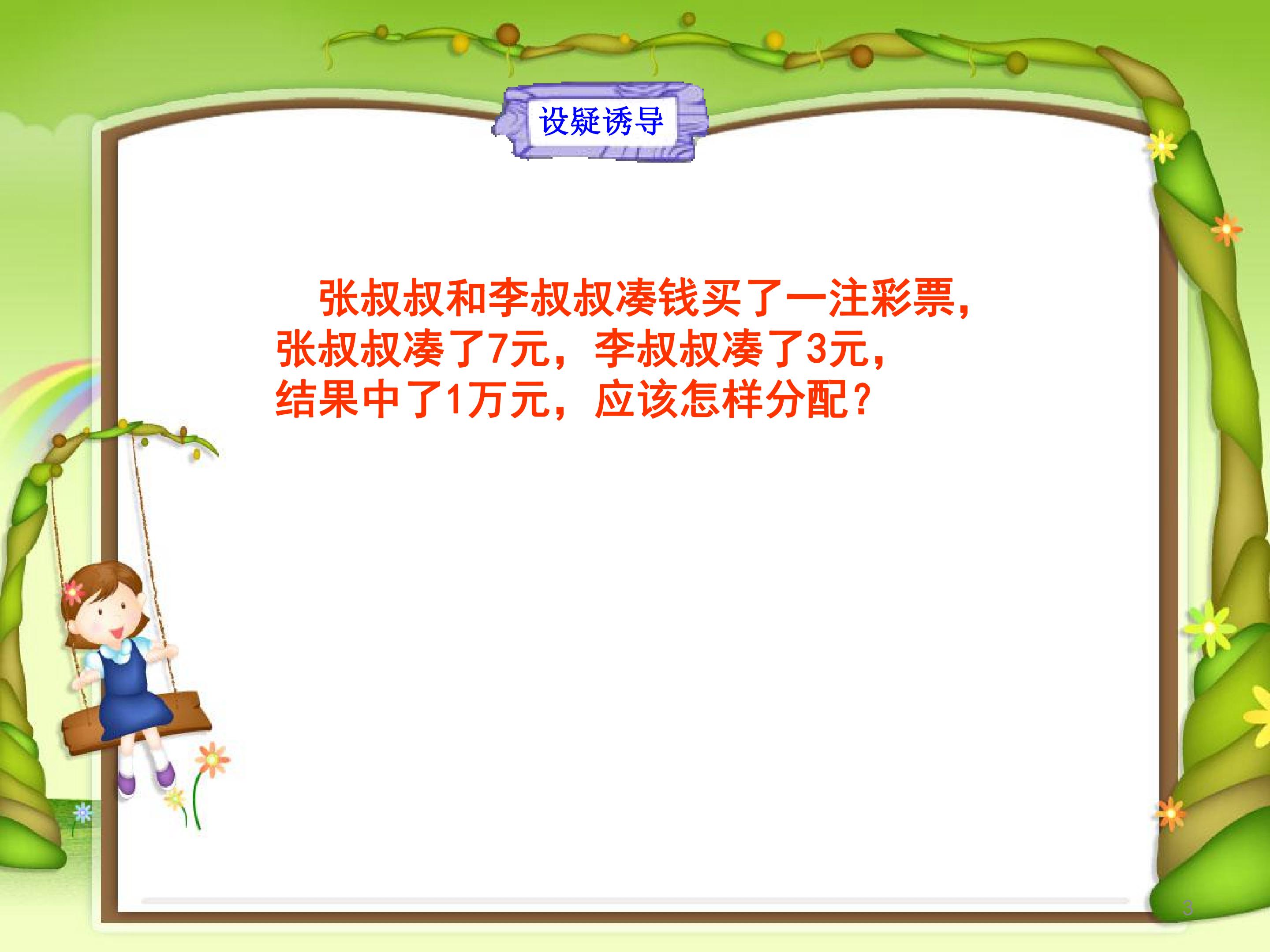 设疑诱导

张叔叔和李叔叔凑钱买了一注彩票，张叔叔凑了7元，李叔叔凑了3元，结果中了1万元，应该怎样分配？

3